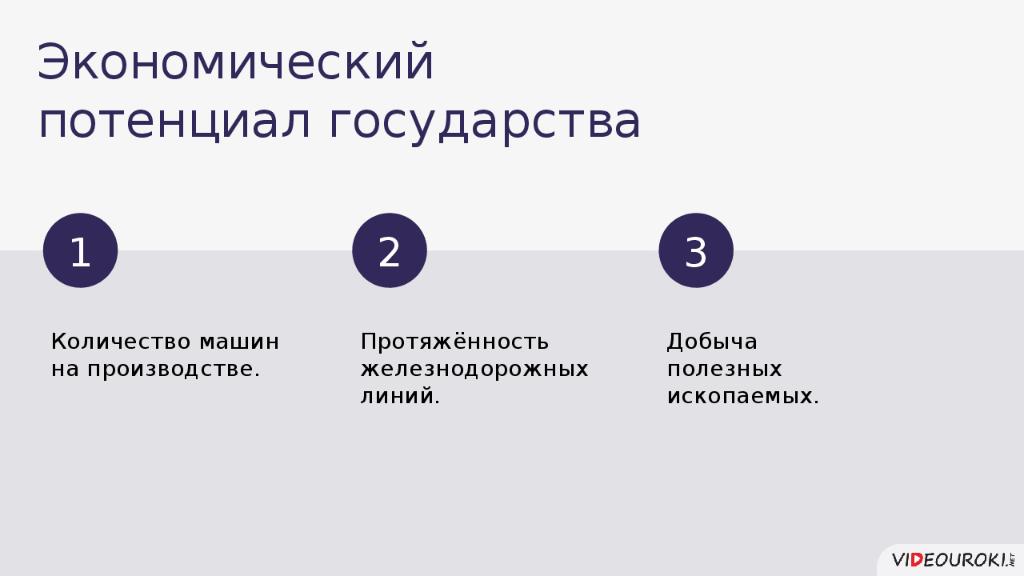 Экономический потенциал государства

1

Количество машин на производстве.

2

Протяжённость железнодорожных линий.

3

Добыча полезных ископаемых.

VIDEOUROKI.NET